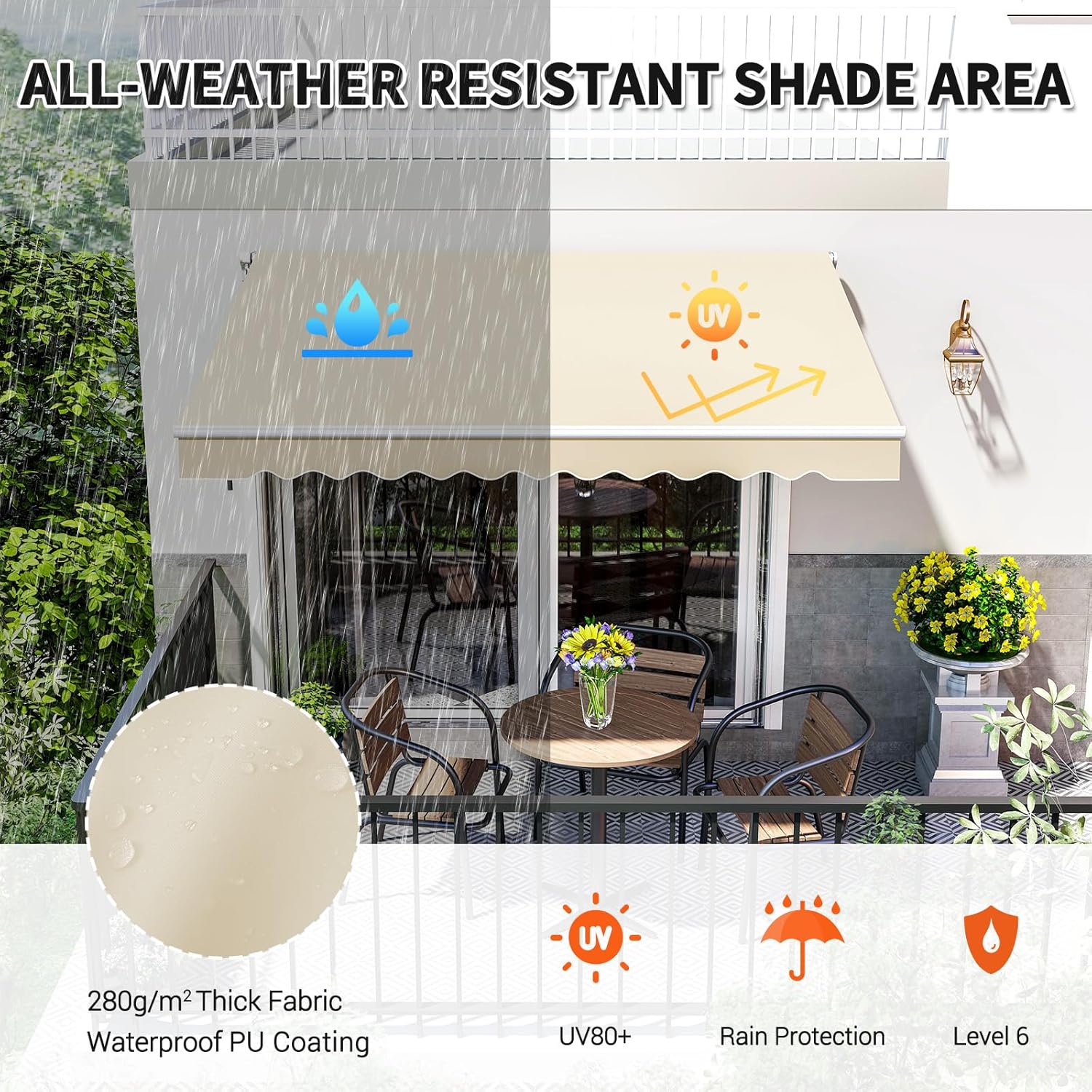 ALL-WEATHER RESISTANT SHADE AREA

UV

280g/m$^2$ Thick Fabric
Waterproof PU Coating

UV

UV80+

Rain Protection

Level 6